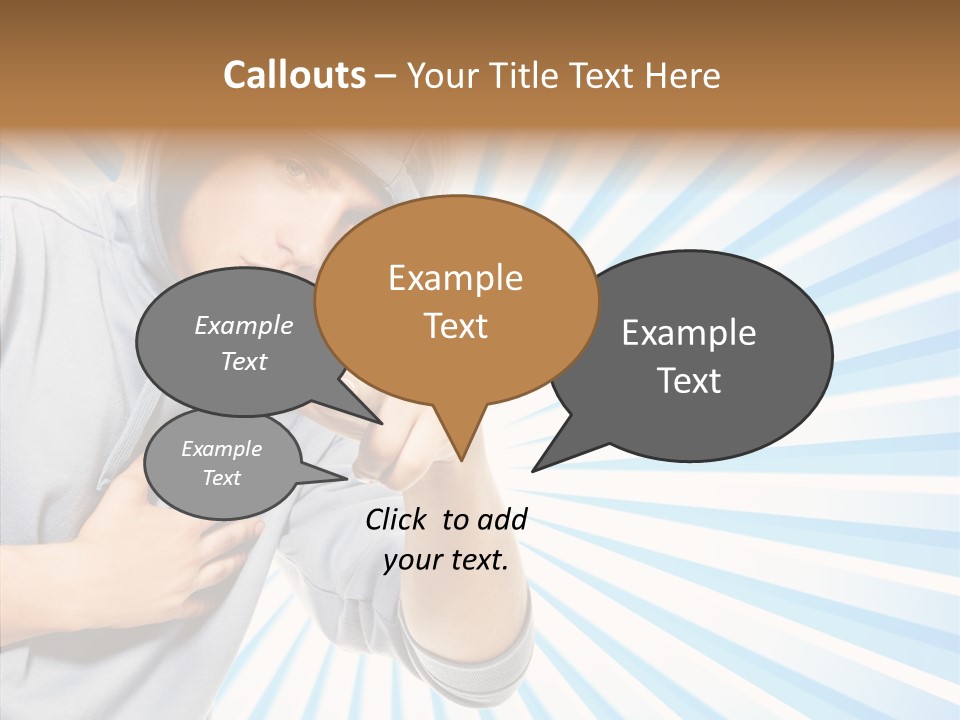 Callouts – Your Title Text Here

Example Text

Example Text

Example Text

Example Text

Click to add your text.